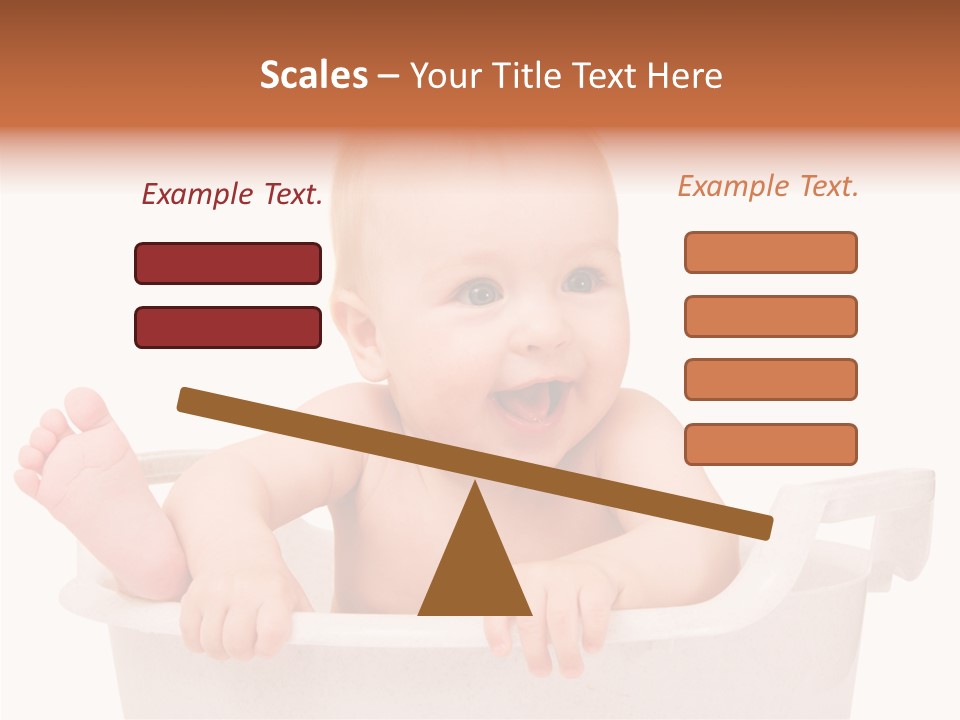 Scales – Your Title Text Here

Example Text.

Example Text.